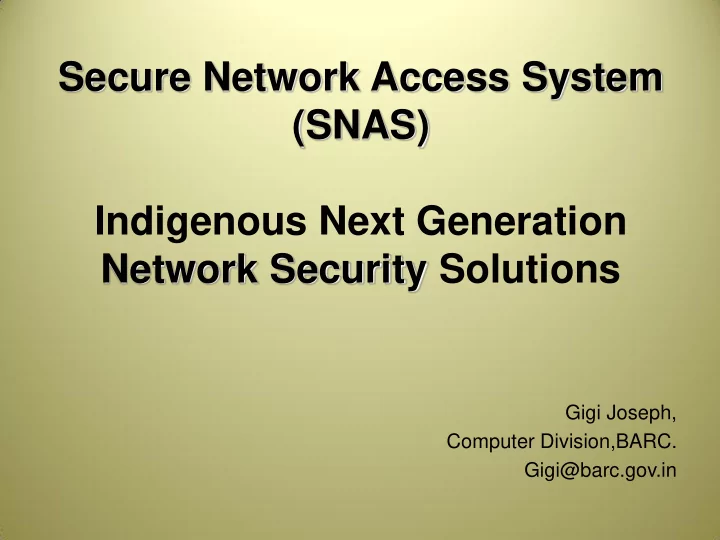 Secure Network Access System (SNAS)

Indigenous Next Generation Network Security Solutions

Gigi Joseph,
Computer Division,BARC.
Gigi@barc.gov.in